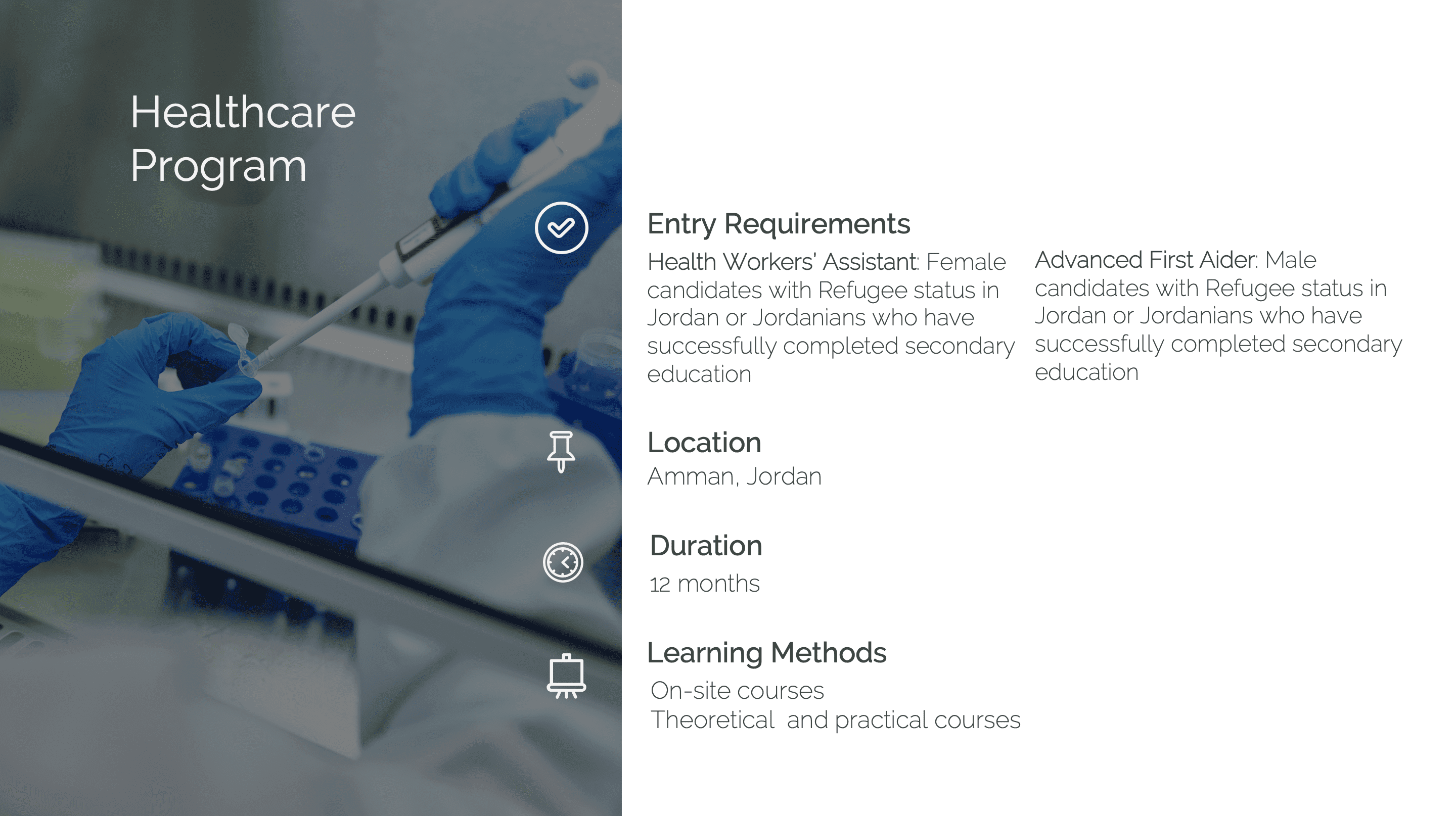 Healthcare Program

Entry Requirements

Health Workers' Assistant: Female candidates with Refugee status in Jordan or Jordanians who have successfully completed secondary education

Advanced First Aider: Male candidates with Refugee status in Jordan or Jordanians who have successfully completed secondary education

Location
Amman, Jordan

Duration
12 months

Learning Methods
On-site courses
Theoretical and practical courses